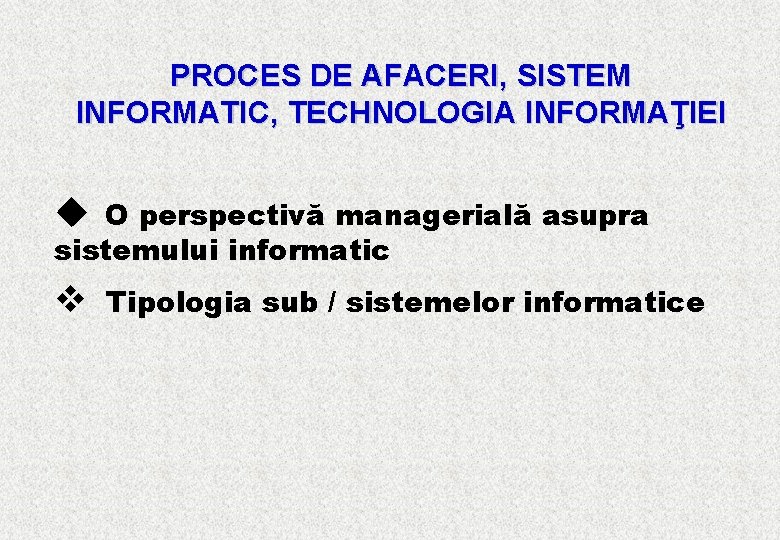 PROCES DE AFACERI, SISTEM INFORMATIC, TECHNOLOGIA INFORMAŢIEI

◆ O perspectivă managerială asupra sistemului informatic

❖ Tipologia sub / sistemelor informatice